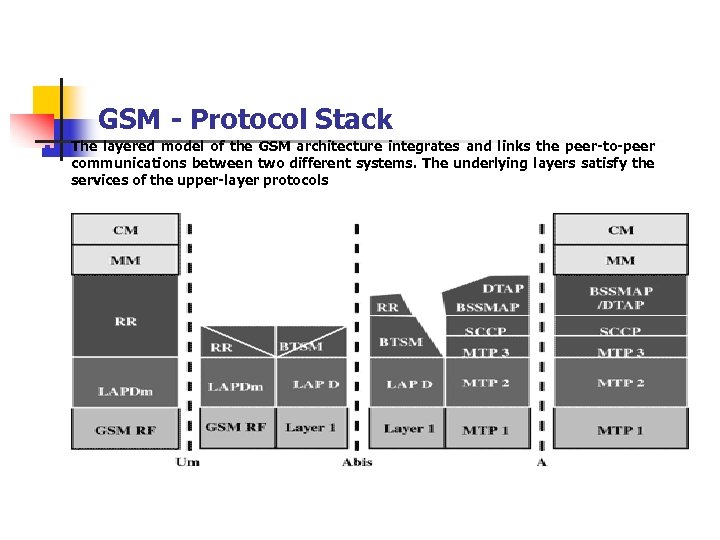 GSM - Protocol Stack

The layered model of the GSM architecture integrates and links the peer-to-peer communications between two different systems. The underlying layers satisfy the services of the upper-layer protocols

CM
MM
RR
LAPDm
GSM RF

RR
BTSM
LAPDm
LAP D
GSM RF
Layer 1

RR
BTSM
LAP D
Layer 1

DTAP
BSSMAP
SCCP
MTP 3
MTP 2
MTP 1

CM
MM
BSSMAP /DTAP
SCCP
MTP 3
MTP 2
MTP 1

Um
Abis
A